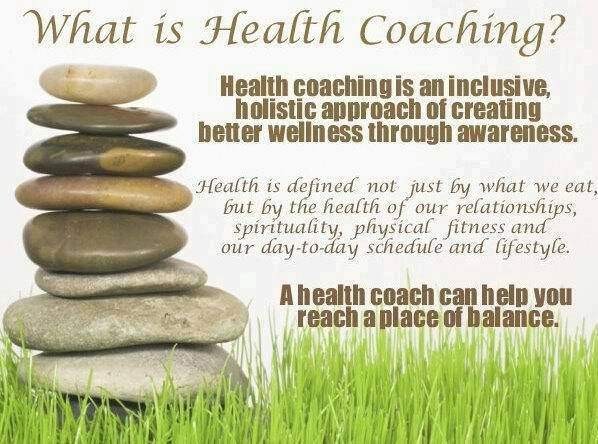 What is Health Coaching?

Health coaching is an inclusive, holistic approach of creating better wellness through awareness.

Health is defined not just by what we eat, but by the health of our relationships, spirituality, physical fitness and our day-to-day schedule and lifestyle.

A health coach can help you reach a place of balance.